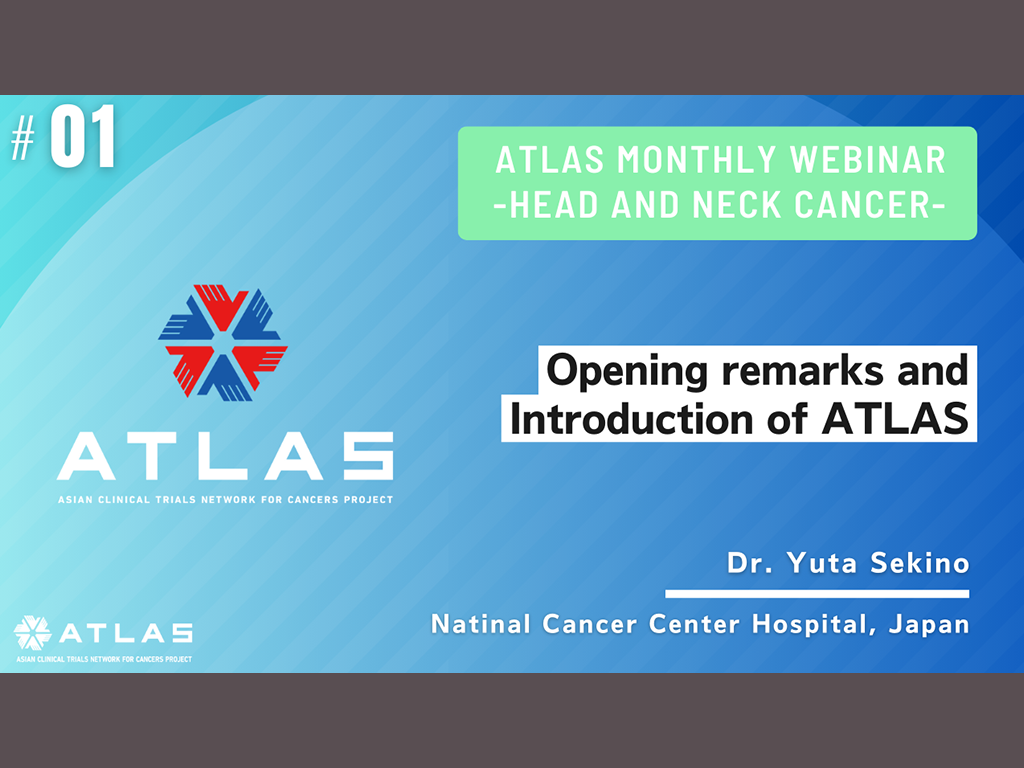 # 01

ATLAS MONTHLY WEBINAR
-HEAD AND NECK CANCER-

ATLAS
ASIAN CLINICAL TRIALS NETWORK FOR CANCERS PROJECT

Opening remarks and Introduction of ATLAS

Dr. Yuta Sekino

Natinal Cancer Center Hospital, Japan

ATLAS
ASIAN CLINICAL TRIALS NETWORK FOR CANCERS PROJECT